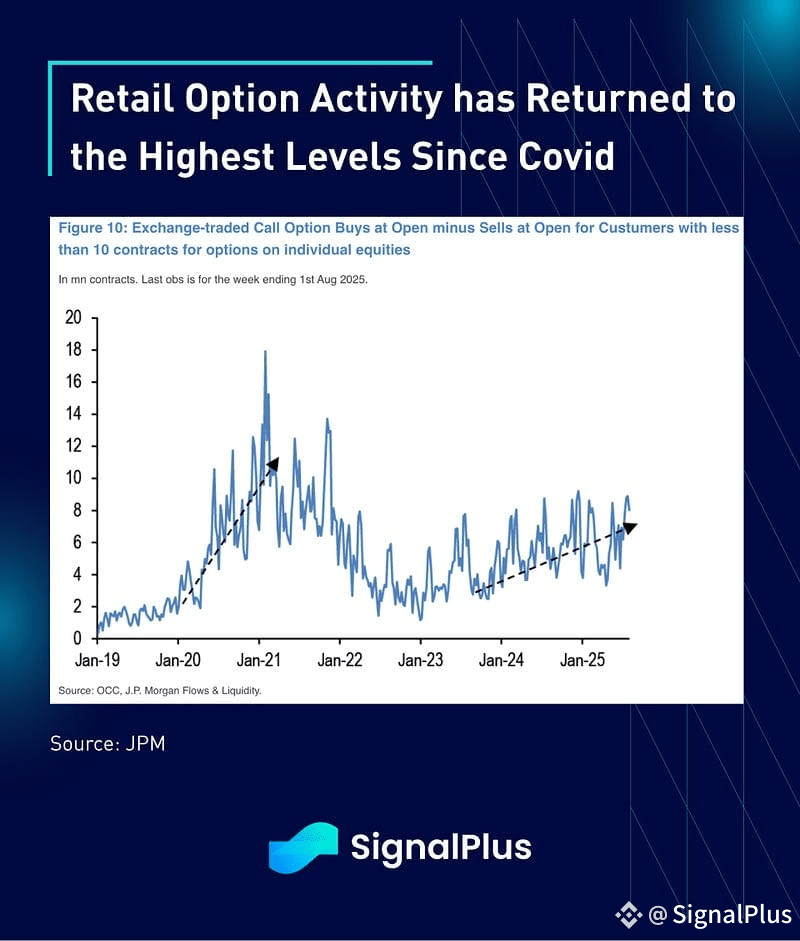 Retail Option Activity has Returned to the Highest Levels Since Covid

Figure 10: Exchange-traded Call Option Buys at Open minus Sells at Open for Custumers with less than 10 contracts for options on individual equities

In mn contracts. Last obs is for the week ending 1st Aug 2025.

20
18
16
14
12
10
8
6
4
2
0

Jan-19 Jan-20 Jan-21 Jan-22 Jan-23 Jan-24 Jan-25

Source: OCC, J.P. Morgan Flows & Liquidity.

Source: JPM

SignalPlus

@ SignalPlus